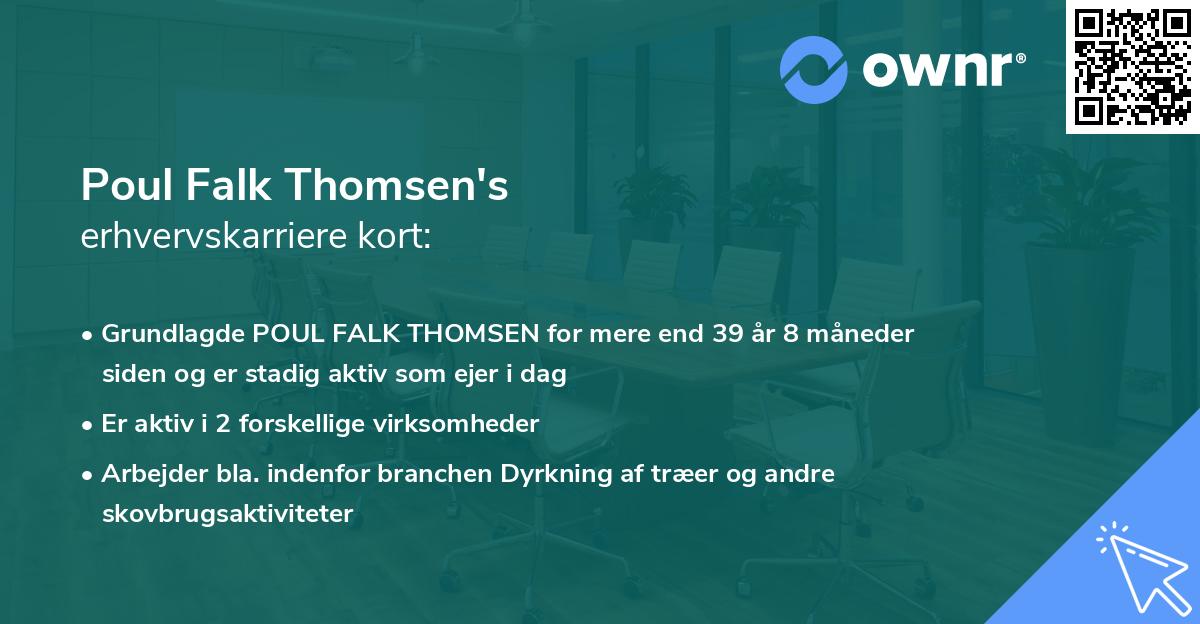 ownr®

Poul Falk Thomsen's
erhvervskarriere kort:

• Grundlagde POUL FALK THOMSEN for mere end 39 år 8 måneder siden og er stadig aktiv som ejer i dag

• Er aktiv i 2 forskellige virksomheder

• Arbejder bla. indenfor branchen Dyrkning af træer og andre skovbrugsaktiviteter